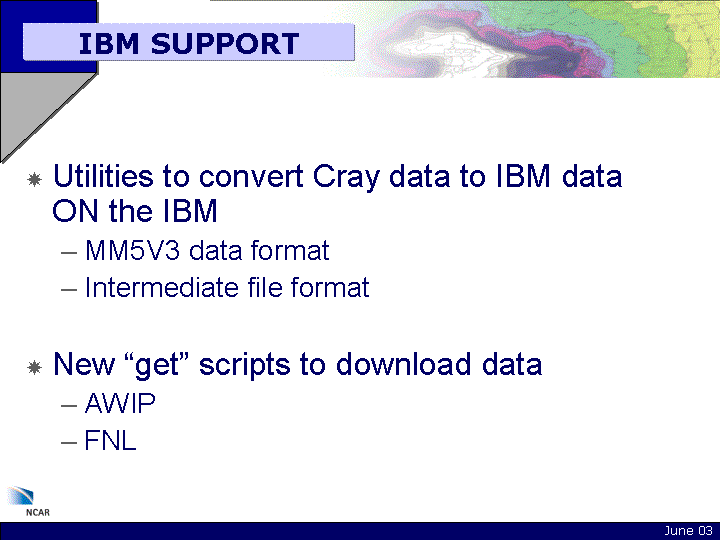 IBM SUPPORT

Utilities to convert Cray data to IBM data ON the IBM

– MM5V3 data format

– Intermediate file format

New “get” scripts to download data

– AWIP

– FNL

NCAR

June 03